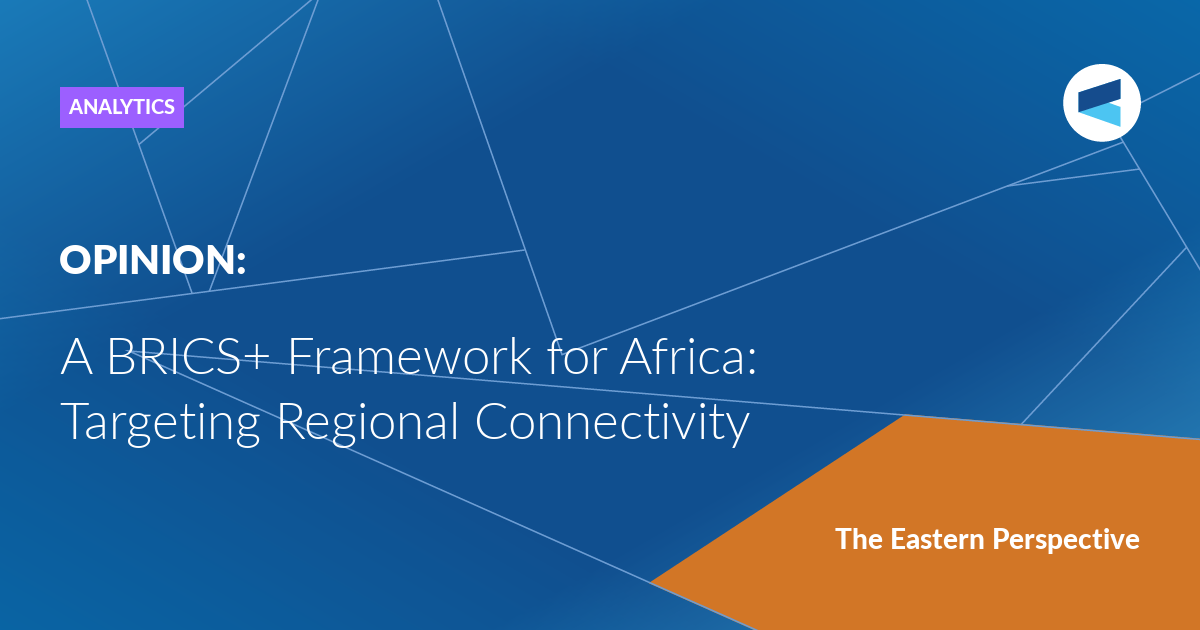 ANALYTICS

OPINION:

A BRICS+ Framework for Africa: Targeting Regional Connectivity

The Eastern Perspective